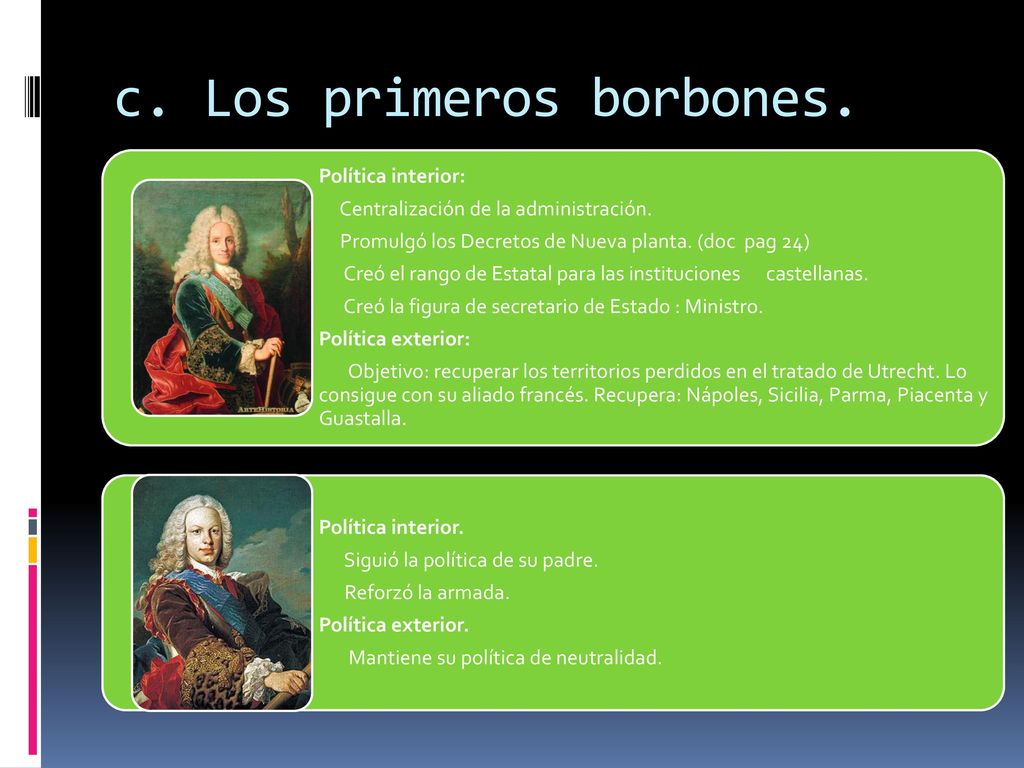 c. Los primeros borbones.

ARTEHISTORIA

Política interior:
Centralización de la administración.
Promulgó los Decretos de Nueva planta. (doc pag 24)
Creó el rango de Estatal para las instituciones castellanas.
Creó la figura de secretario de Estado : Ministro.
Política exterior:
Objetivo: recuperar los territorios perdidos en el tratado de Utrecht. Lo consigue con su aliado francés. Recupera: Nápoles, Sicilia, Parma, Piacenta y Guastalla.

Política interior.
Siguió la política de su padre.
Reforzó la armada.
Política exterior.
Mantiene su política de neutralidad.